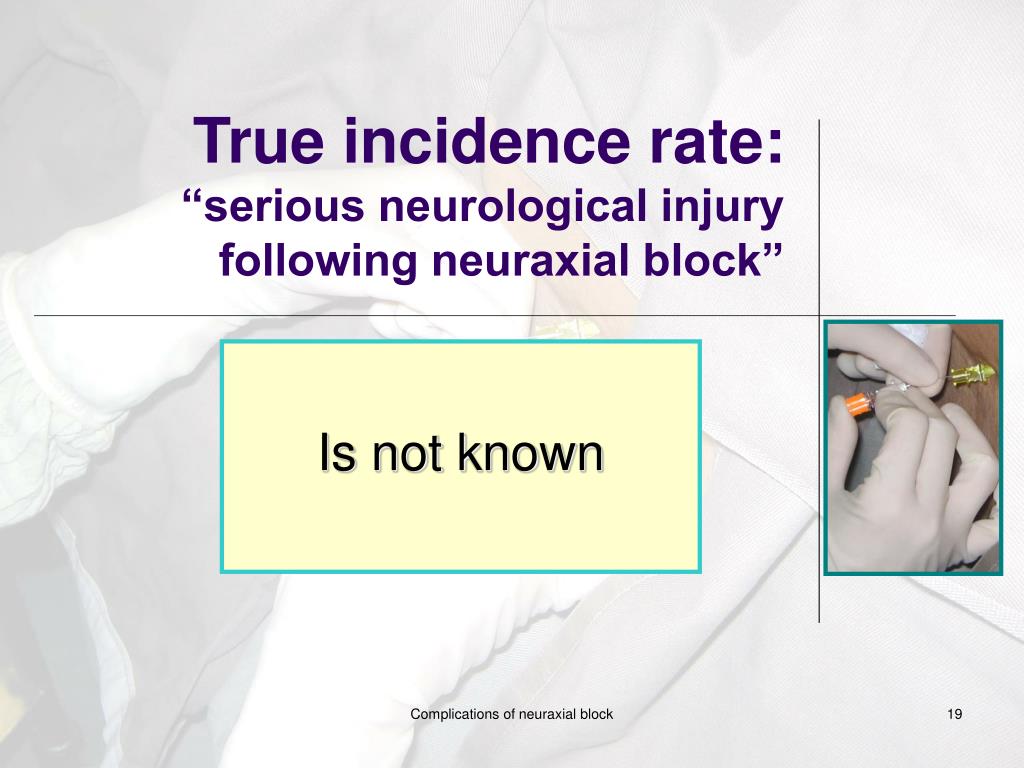 True incidence rate:
“serious neurological injury following neuraxial block”

Is not known

Complications of neuraxial block

19